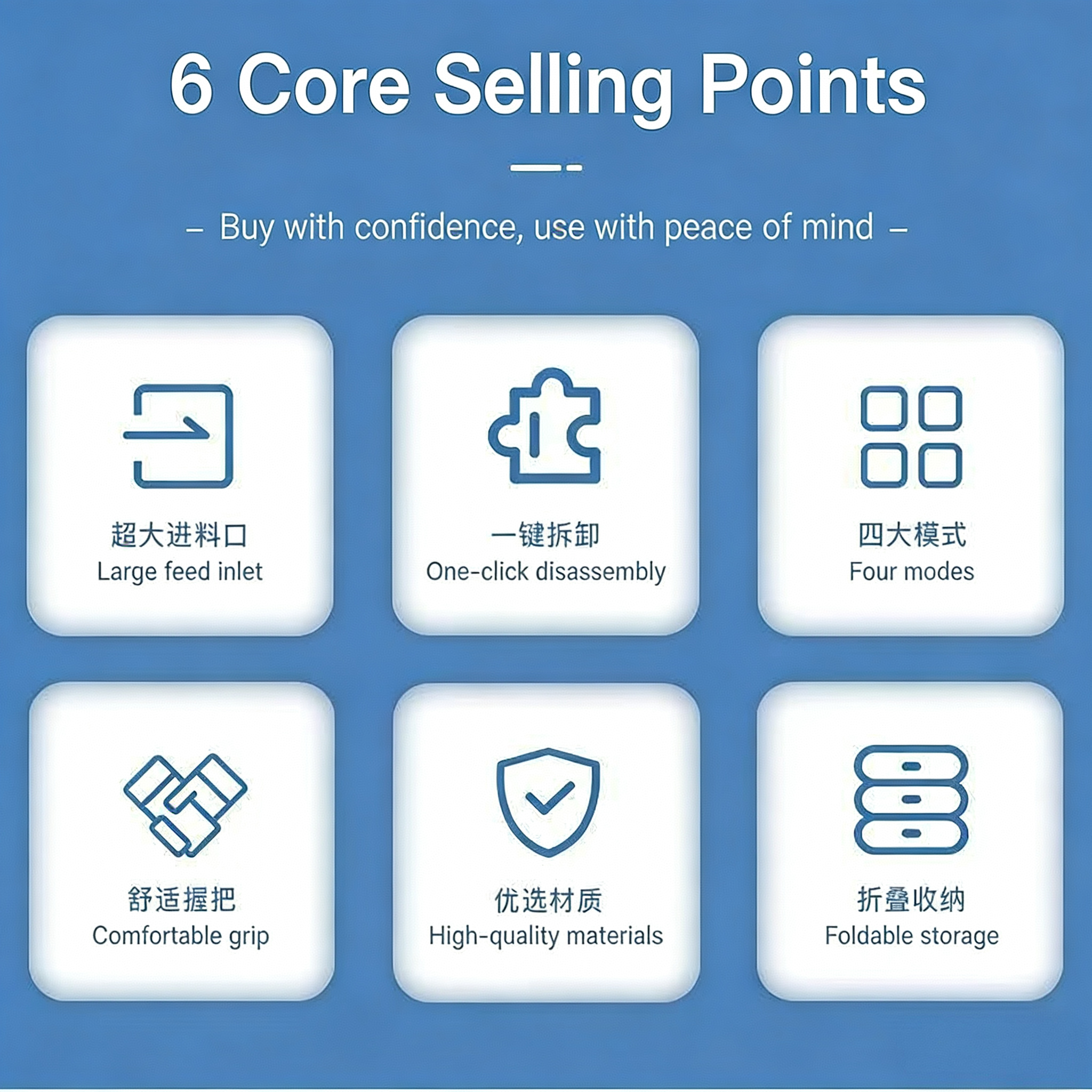 6 Core Selling Points

– Buy with confidence, use with peace of mind –

超大进料口
Large feed inlet

一键拆卸
One-click disassembly

四大模式
Four modes

舒适握把
Comfortable grip

优选材质
High-quality materials

折叠收纳
Foldable storage